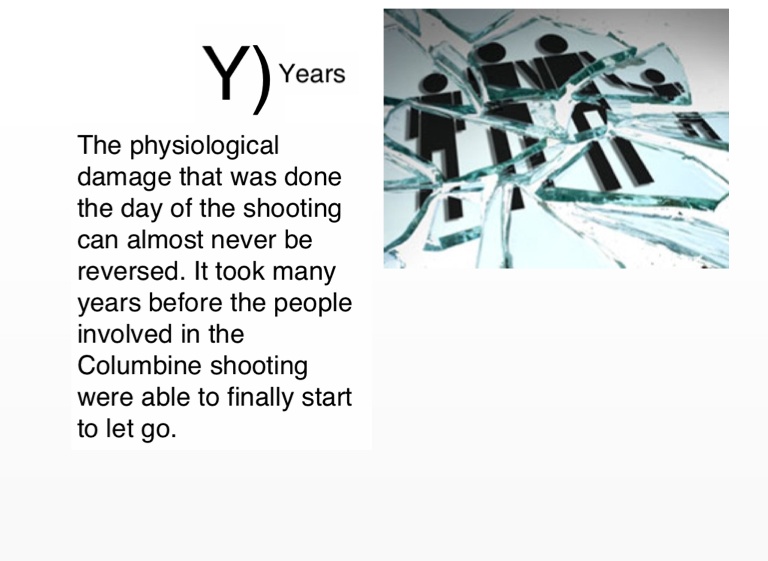 Y) Years

The physiological damage that was done the day of the shooting can almost never be reversed. It took many years before the people involved in the Columbine shooting were able to finally start to let go.